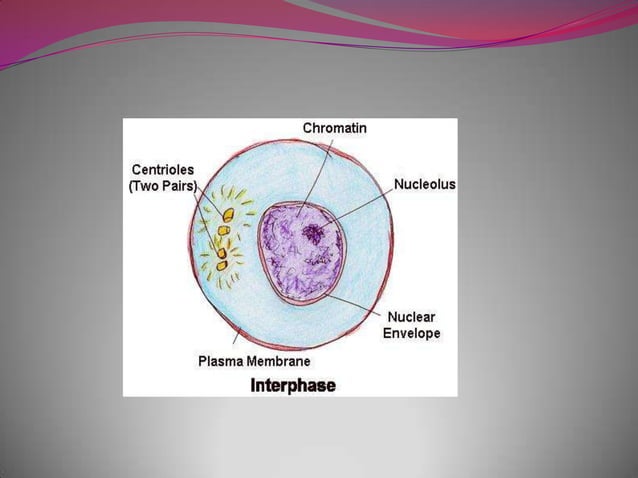 Chromatin

Centrioles
(Two Pairs)

Nucleolus

Nuclear
Envelope

Plasma Membrane

Interphase